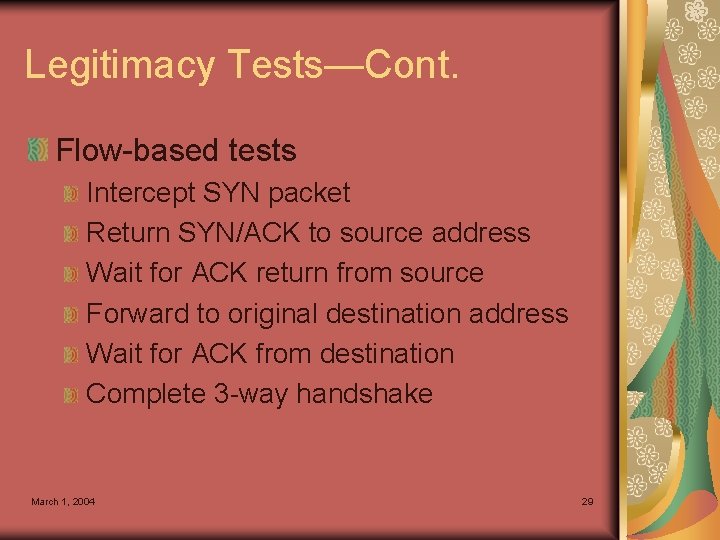 Legitimacy Tests—Cont.

Flow-based tests

Intercept SYN packet

Return SYN/ACK to source address

Wait for ACK return from source

Forward to original destination address

Wait for ACK from destination

Complete 3-way handshake

March 1, 2004

29